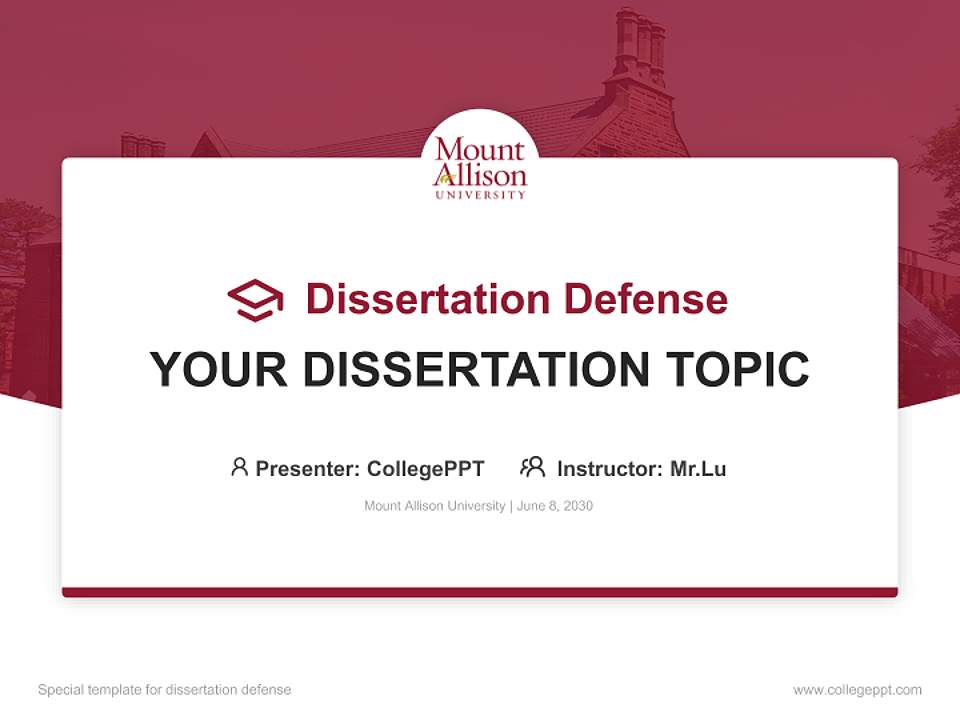 Mount Allison UNIVERSITY

Dissertation Defense

YOUR DISSERTATION TOPIC

Presenter: CollegePPT Instructor: Mr.Lu

Mount Allison University | June 8, 2030

Special template for dissertation defense

www.collegeppt.com